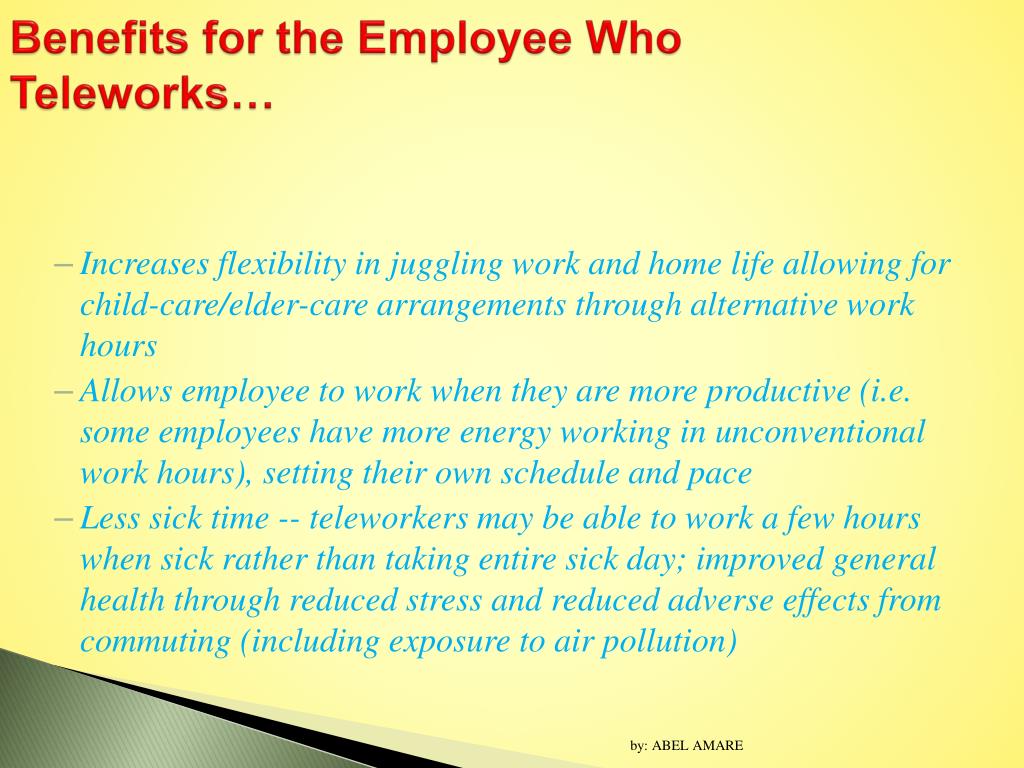 Benefits for the Employee Who Teleworks…

– Increases flexibility in juggling work and home life allowing for child-care/elder-care arrangements through alternative work hours
– Allows employee to work when they are more productive (i.e. some employees have more energy working in unconventional work hours), setting their own schedule and pace
– Less sick time -- teleworkers may be able to work a few hours when sick rather than taking entire sick day; improved general health through reduced stress and reduced adverse effects from commuting (including exposure to air pollution)

by: ABEL AMARE